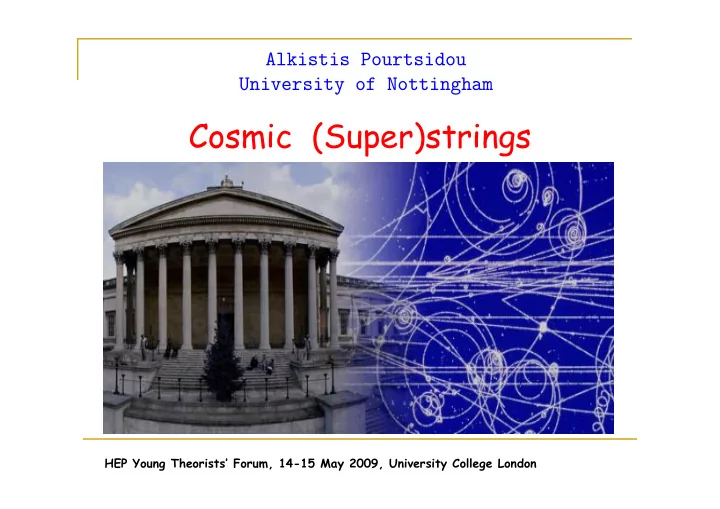 Alkistis Pourtsidou
University of Nottingham

Cosmic (Super)strings

HEP Young Theorists' Forum, 14-15 May 2009, University College London